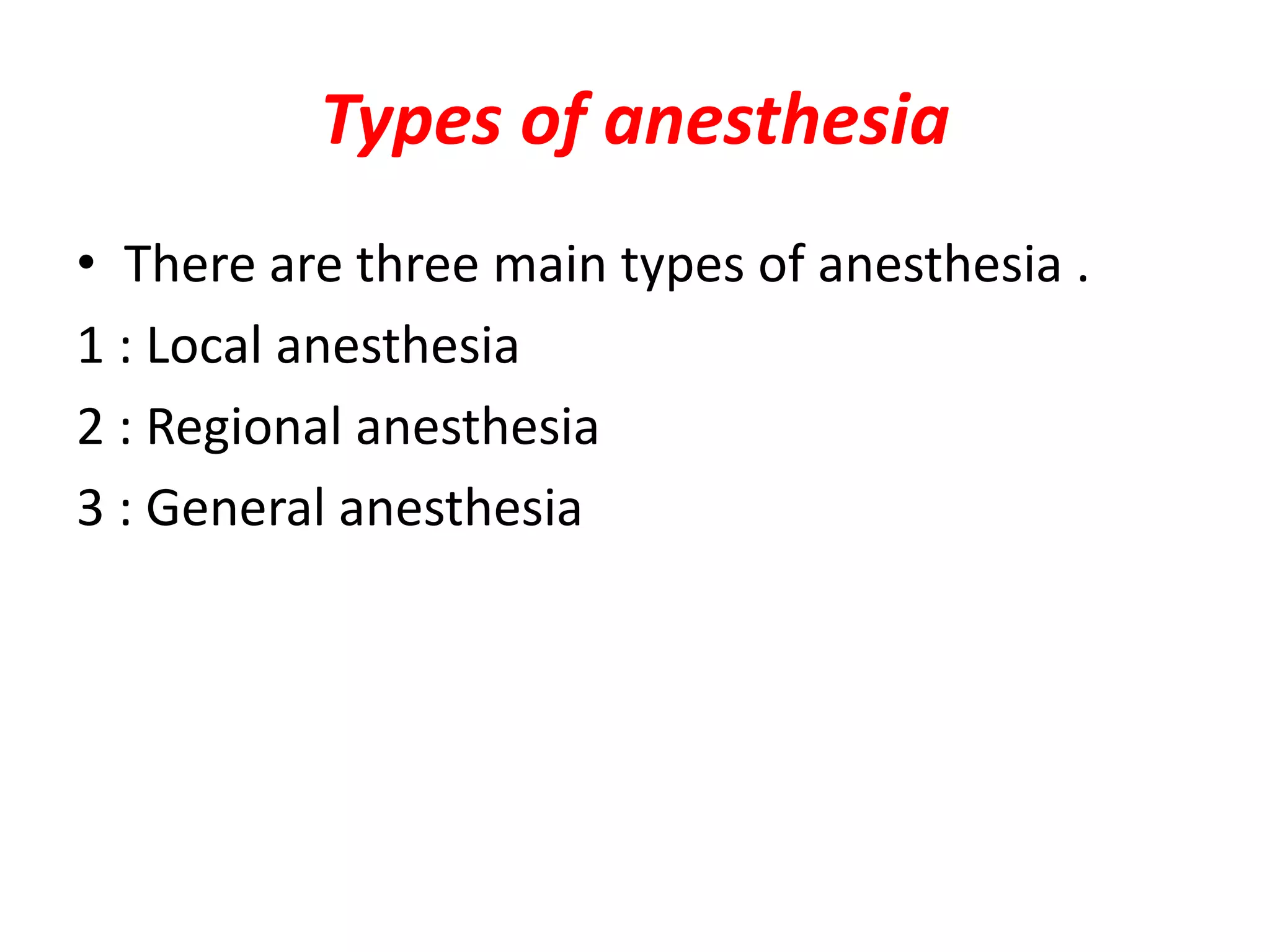 Types of anesthesia

• There are three main types of anesthesia .

1 : Local anesthesia

2 : Regional anesthesia

3 : General anesthesia